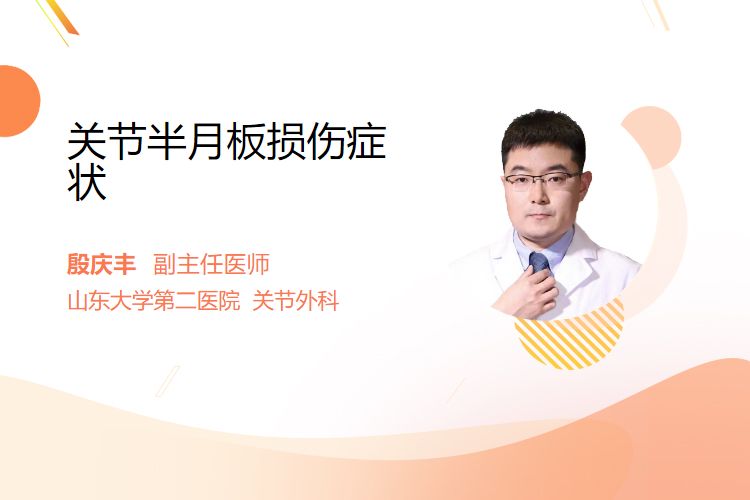 关节半月板损伤症状

殷庆丰 副主任医师
山东大学第二医院 关节外科